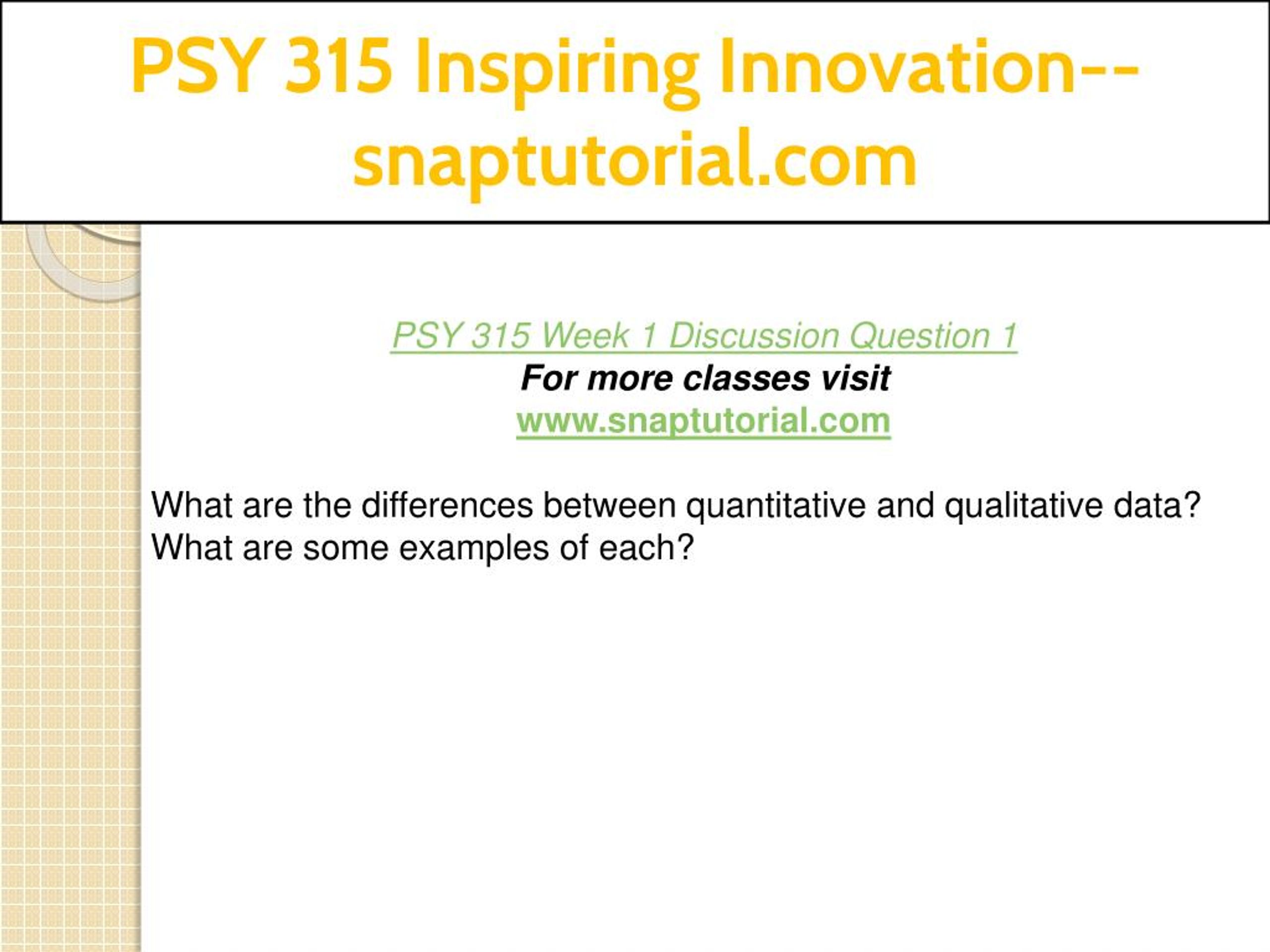 PSY 315 Inspiring Innovation--snaptutorial.com

PSY 315 Week 1 Discussion Question 1
For more classes visit
www.snaptutorial.com

What are the differences between quantitative and qualitative data? What are some examples of each?